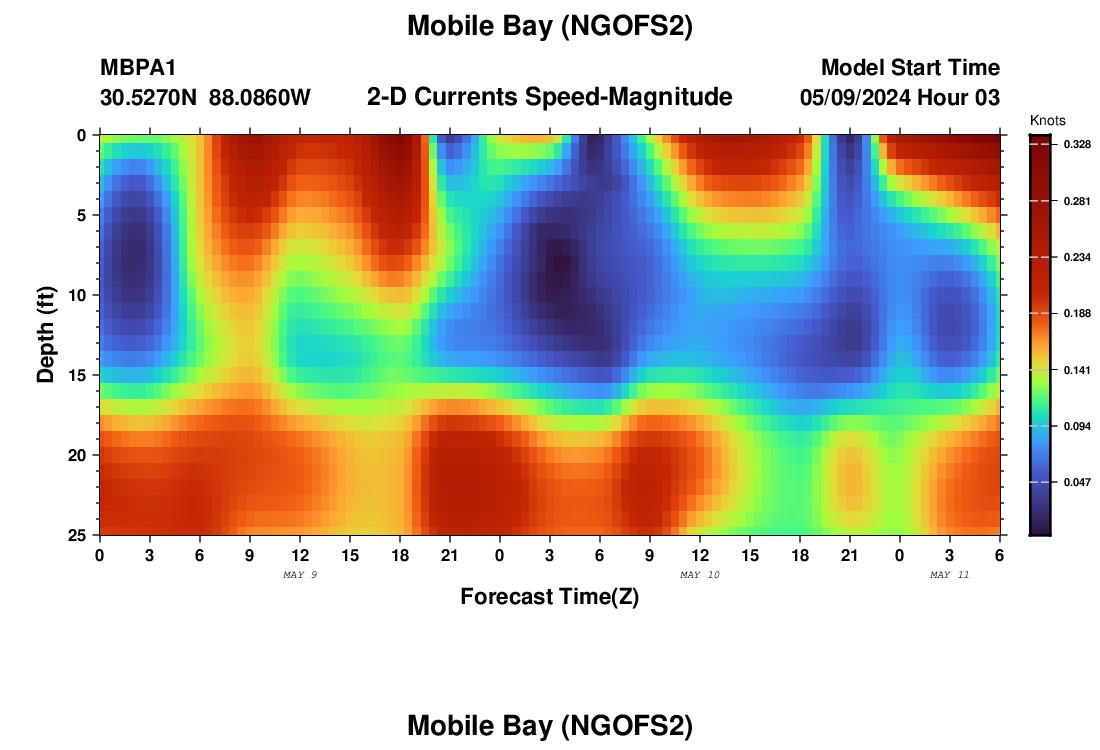 Mobile Bay (NGOFS2)

MBPA1
30.5270N 88.0860W

2-D Currents Speed-Magnitude

Model Start Time
05/09/2024 Hour 03

Knots
0.328
0.281
0.234
0.188
0.141
0.094
0.047

Depth (ft)
0
5
10
15
20
25

0 3 6 9 12 15 18 21 0 3 6 9 12 15 18 21 0 3 6

MAY 9
MAY 10
MAY 11

Forecast Time(Z)

Mobile Bay (NGOFS2)